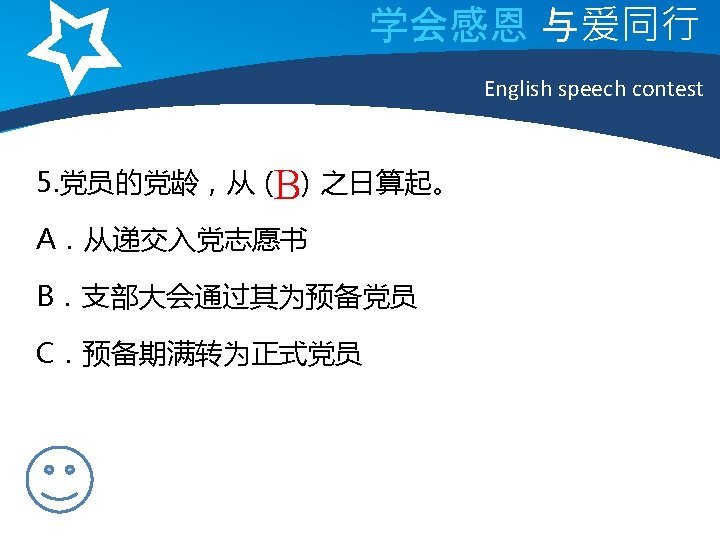 学会感恩 与爱同行

English speech contest

5.党员的党龄，从 (B) 之日算起。

A．从递交入党志愿书

B．支部大会通过其为预备党员

C．预备期满转为正式党员